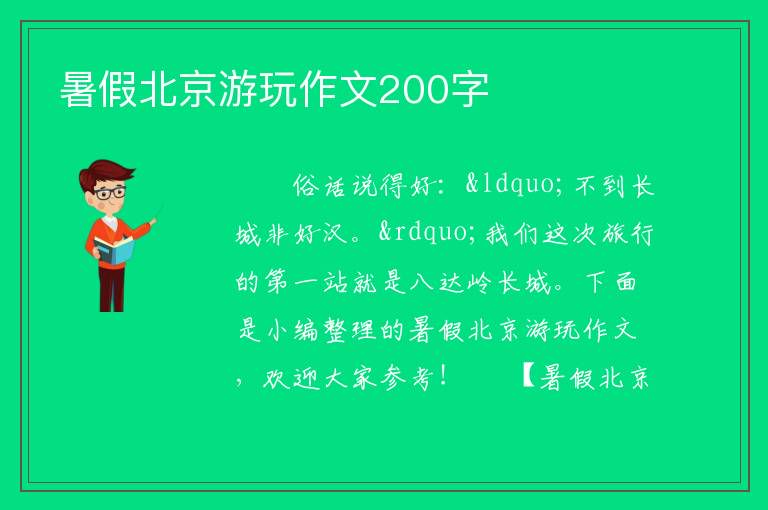 暑假北京游玩作文200字

俗话说得好：&ldquo;不到长城非好汉。&rdquo;我们这次旅行的第一站就是八达岭长城。下面是小编整理的暑假北京游玩作文，欢迎大家参考！　　【暑假北京